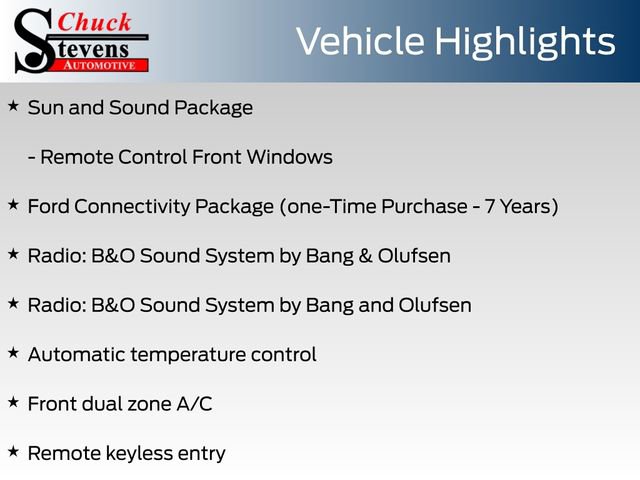 Chuck Stevens AUTOMOTIVE

Vehicle Highlights

★ Sun and Sound Package

- Remote Control Front Windows

★ Ford Connectivity Package (one-Time Purchase - 7 Years)

★ Radio: B&O Sound System by Bang & Olufsen

★ Radio: B&O Sound System by Bang and Olufsen

★ Automatic temperature control

★ Front dual zone A/C

★ Remote keyless entry